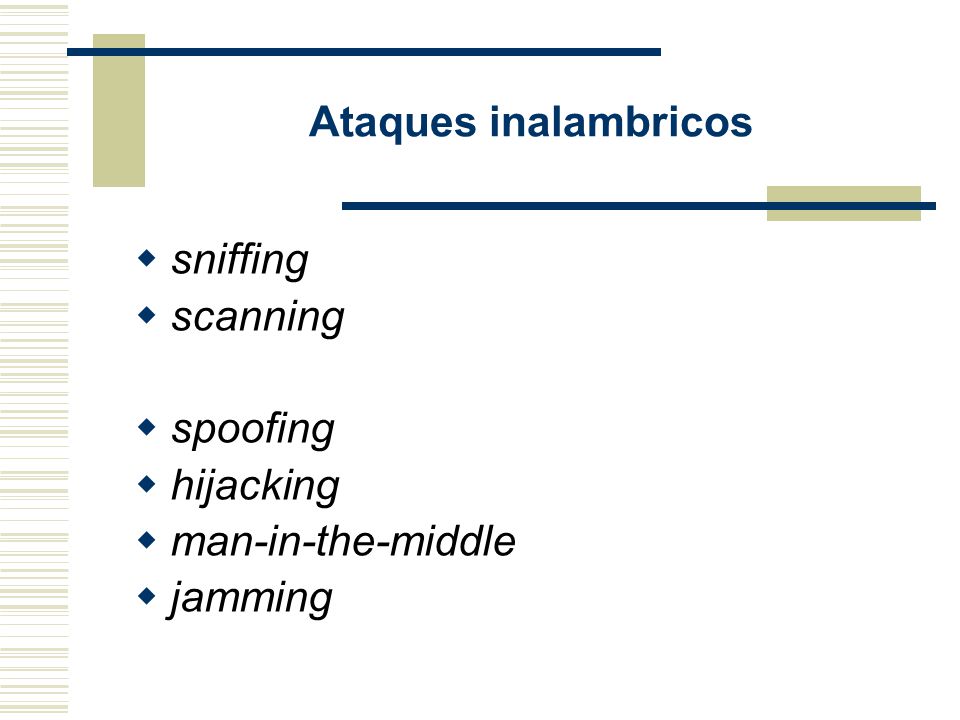 Ataques inalambricos

- sniffing
- scanning

- spoofing
- hijacking
- man-in-the-middle
- jamming